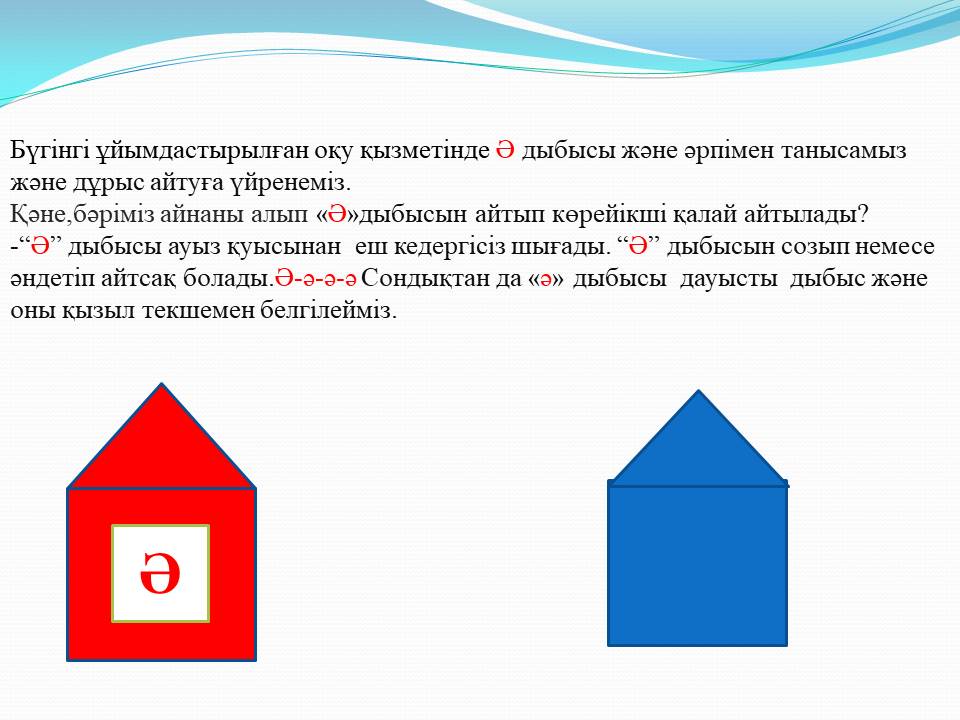 Бүгінгі ұйымдастырылған оқу қызметінде Ә дыбысы және әрпімен танысамыз және дұрыс айтуға үйренеміз.
Қәне,бәріміз айнаны алып «Ә»дыбысын айтып көрейікші қалай айтылады?
-“Ә” дыбысы ауыз қуысынан еш кедергісіз шығады. “Ә” дыбысын созып немесе әндетіп айтсақ болады.Ә-ә-ә-ә Сондықтан да «ә» дыбысы дауысты дыбыс және оны қызыл текшемен белгілейміз.

Ә